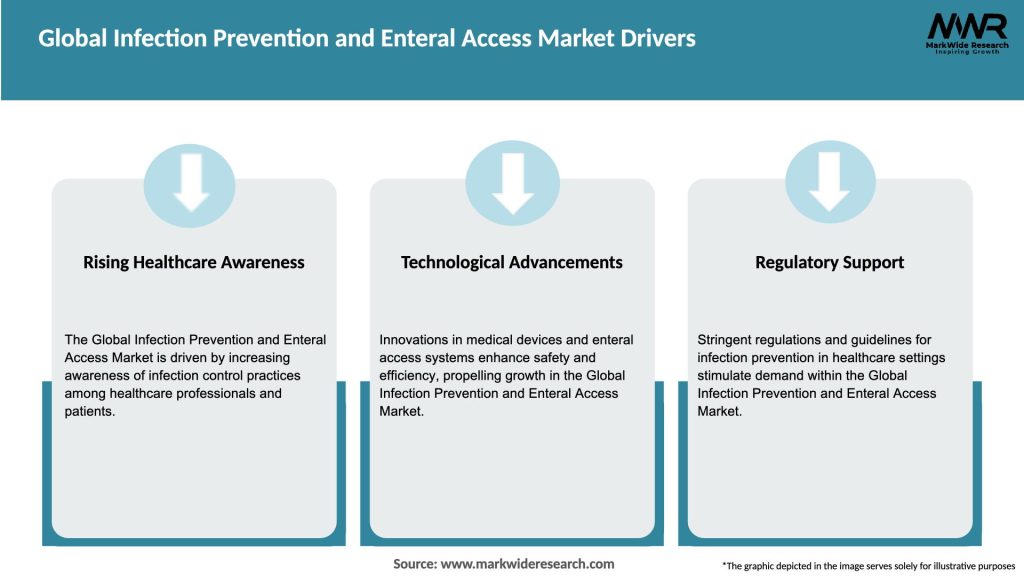 Global Infection Prevention and Enteral Access Market Drivers

MWR
MarkWide Research
Inspiring Growth

Rising Healthcare Awareness

The Global Infection Prevention and Enteral Access Market is driven by increasing awareness of infection control practices among healthcare professionals and patients.

Technological Advancements

Innovations in medical devices and enteral access systems enhance safety and efficiency, propelling growth in the Global Infection Prevention and Enteral Access Market.

Regulatory Support

Stringent regulations and guidelines for infection prevention in healthcare settings stimulate demand within the Global Infection Prevention and Enteral Access Market.

Source: www.markwideresearch.com

*The graphic depicted in the image serves solely for illustrative purposes